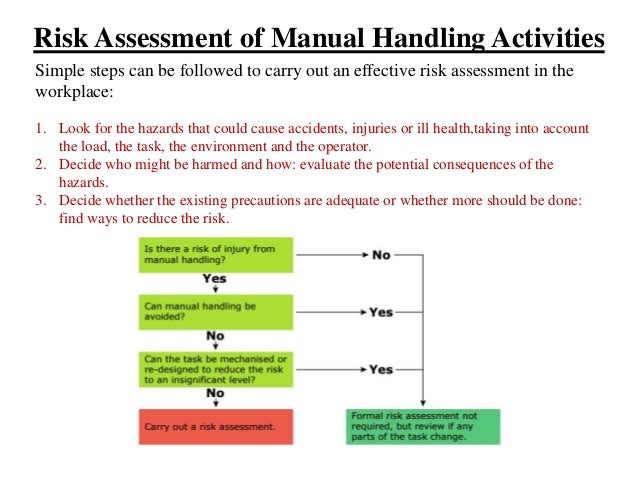 Risk Assessment of Manual Handling Activities

Simple steps can be followed to carry out an effective risk assessment in the workplace:

1. Look for the hazards that could cause accidents, injuries or ill health,taking into account the load, the task, the environment and the operator.
2. Decide who might be harmed and how: evaluate the potential consequences of the hazards.
3. Decide whether the existing precautions are adequate or whether more should be done: find ways to reduce the risk.

Is there a risk of injury from manual handling?

No

Yes

Can manual handling be avoided?

Yes

No

Can the task be mechanised or re-designed to reduce the risk to an insignificant level?

Yes

No

Carry out a risk assessment.

Formal risk assessment not required, but review if any parts of the task change.